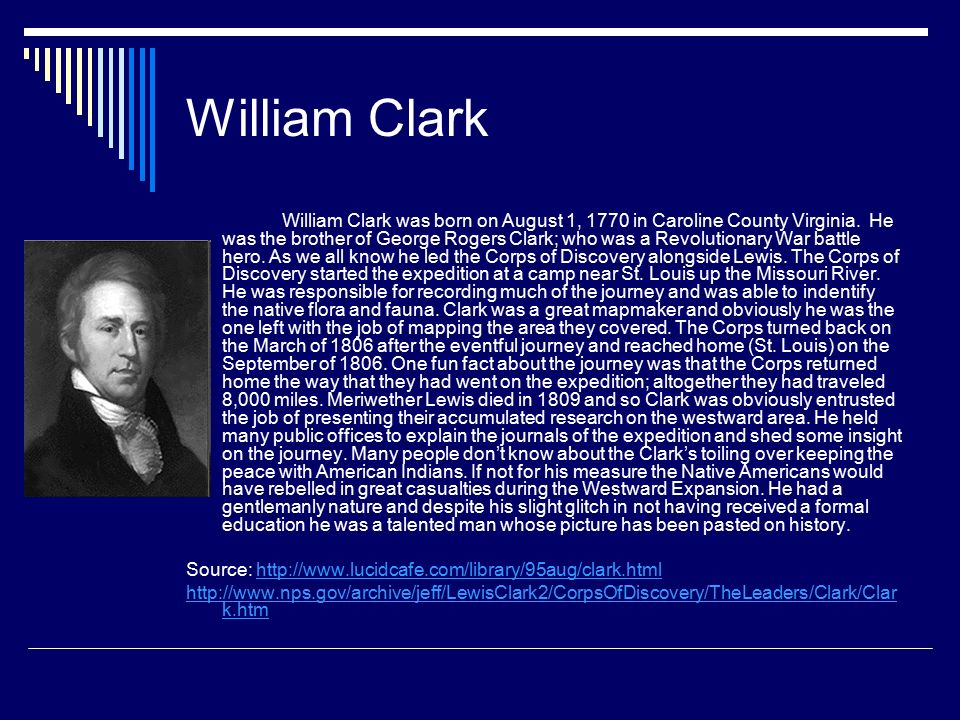 William Clark

William Clark was born on August 1, 1770 in Caroline County Virginia. He was the brother of George Rogers Clark; who was a Revolutionary War battle hero. As we all know he led the Corps of Discovery alongside Lewis. The Corps of Discovery started the expedition at a camp near St. Louis up the Missouri River. He was responsible for recording much of the journey and was able to indentify the native flora and fauna. Clark was a great mapmaker and obviously he was the one left with the job of mapping the area they covered. The Corps turned back on the March of 1806 after the eventful journey and reached home (St. Louis) on the September of 1806. One fun fact about the journey was that the Corps returned home the way that they had went on the expedition; altogether they had traveled 8,000 miles. Meriwether Lewis died in 1809 and so Clark was obviously entrusted the job of presenting their accumulated research on the westward area. He held many public offices to explain the journals of the expedition and shed some insight on the journey. Many people don't know about the Clark's toiling over keeping the peace with American Indians. If not for his measure the Native Americans would have rebelled in great casualties during the Westward Expansion. He had a gentlemanly nature and despite his slight glitch in not having received a formal education he was a talented man whose picture has been pasted on history.

Source: http://www.lucidcafe.com/library/95aug/clark.html

http://www.nps.gov/archive/jeff/LewisClark2/CorpsOfDiscovery/TheLeaders/Clark/Clark.htm